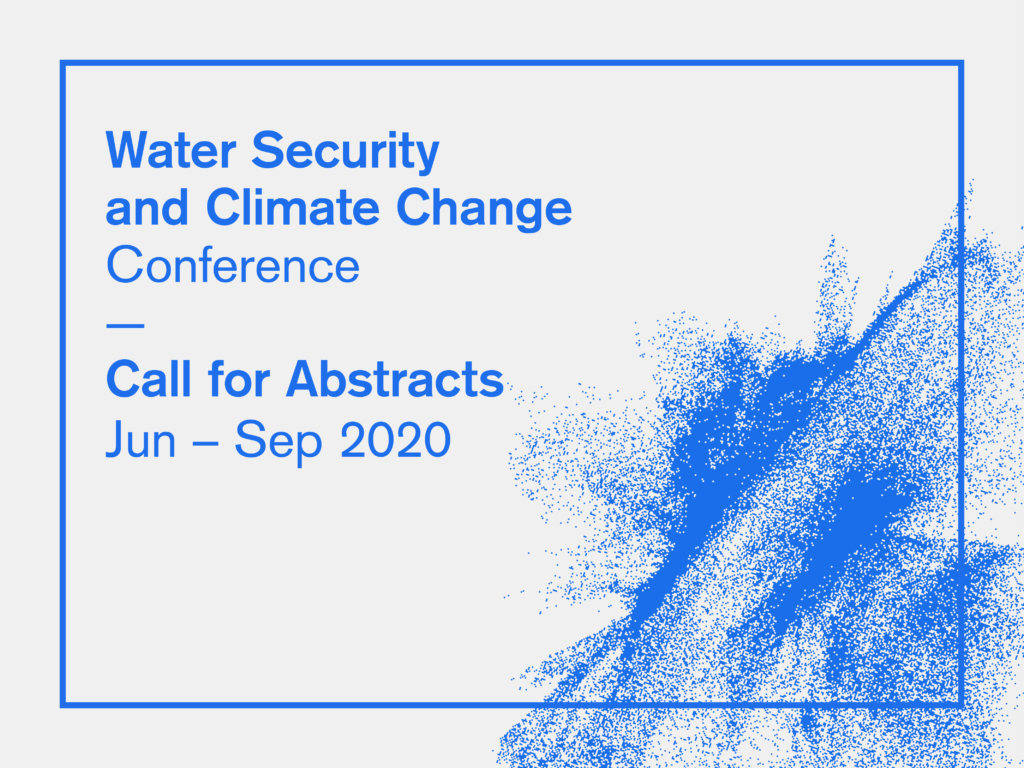 Water Security and Climate Change Conference

—

Call for Abstracts
Jun – Sep 2020